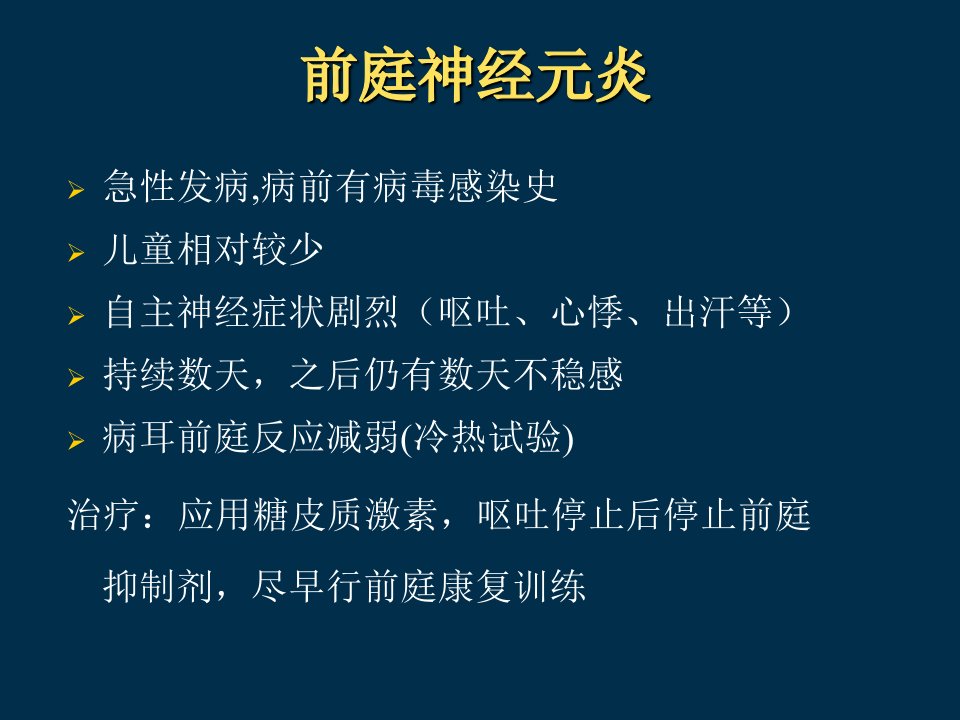 前庭神经元炎

➢ 急性发病,病前有病毒感染史
➢ 儿童相对较少
➢ 自主神经症状剧烈（呕吐、心悸、出汗等）
➢ 持续数天，之后仍有数天不稳感
➢ 病耳前庭反应减弱(冷热试验)

治疗：应用糖皮质激素，呕吐停止后停止前庭抑制剂，尽早行前庭康复训练